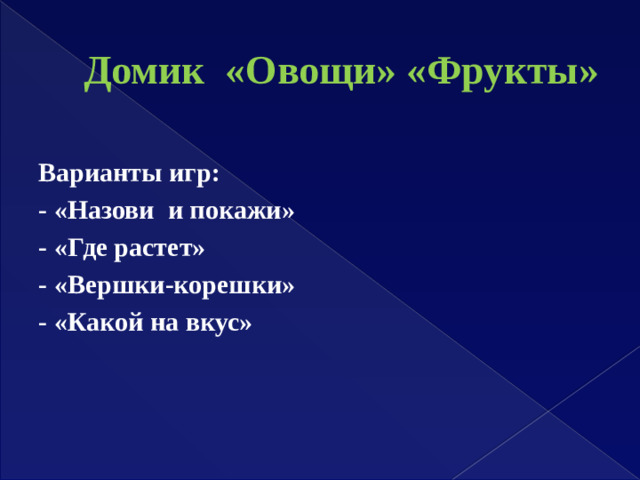 Домик «Овощи» «Фрукты»

Варианты игр:
- «Назови и покажи»
- «Где растет»
- «Вершки-корешки»
- «Какой на вкус»